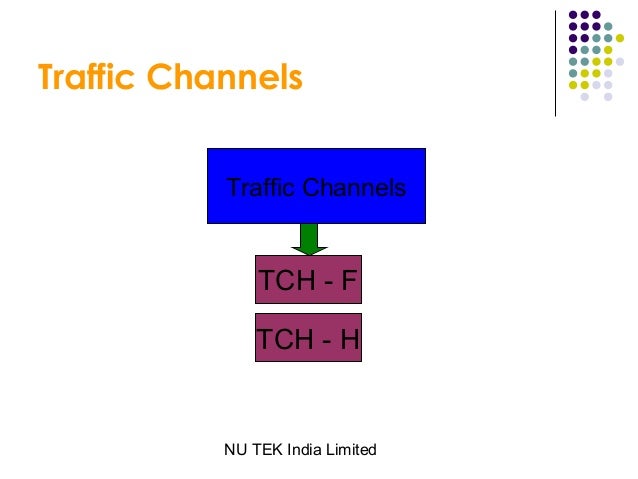 Traffic Channels

Traffic Channels

TCH - F

TCH - H

NU TEK India Limited